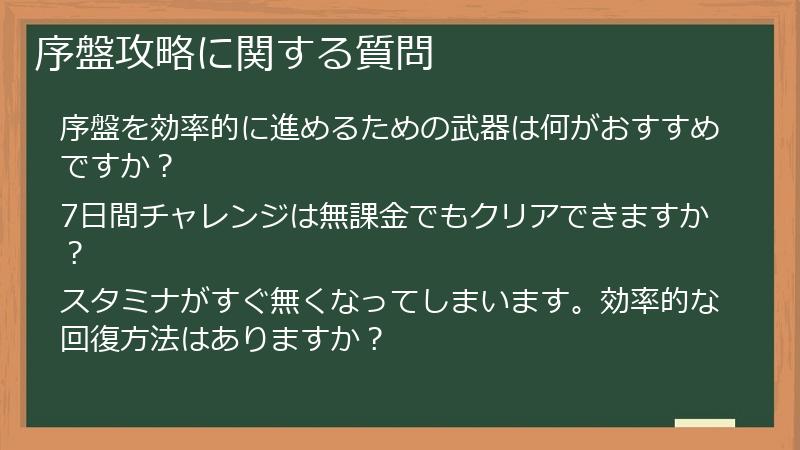 序盤攻略に関する質問

序盤を効率的に進めるための武器は何がおすすめですか？

7日間チャレンジは無課金でもクリアできますか？

スタミナがすぐ無くなってしまいます。効率的な回復方法はありますか？